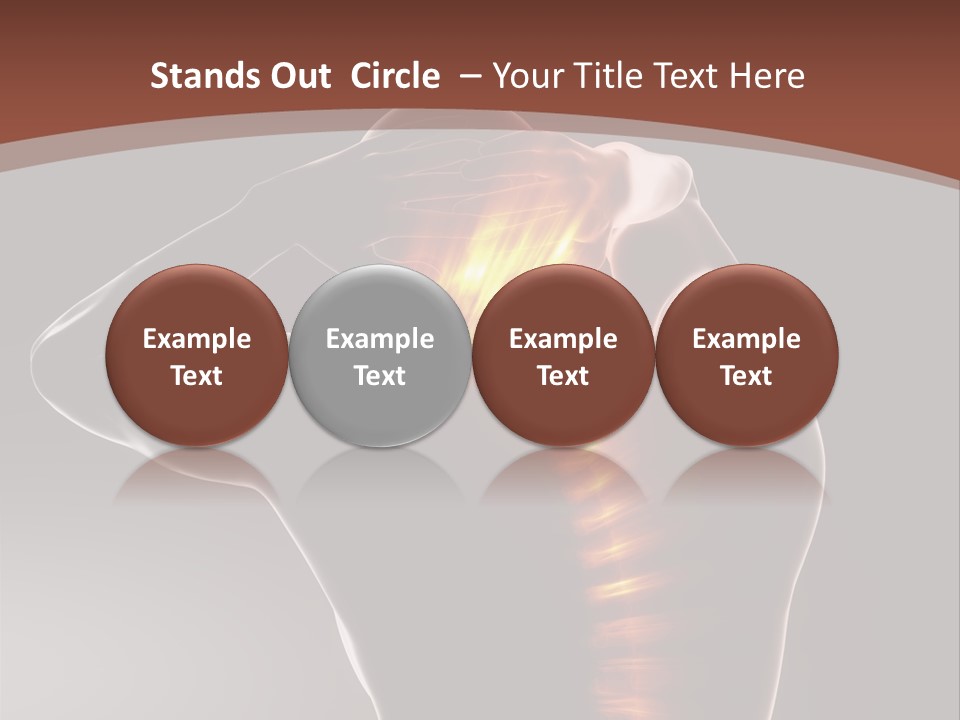 Stands Out Circle – Your Title Text Here

Example Text

Example Text

Example Text

Example Text